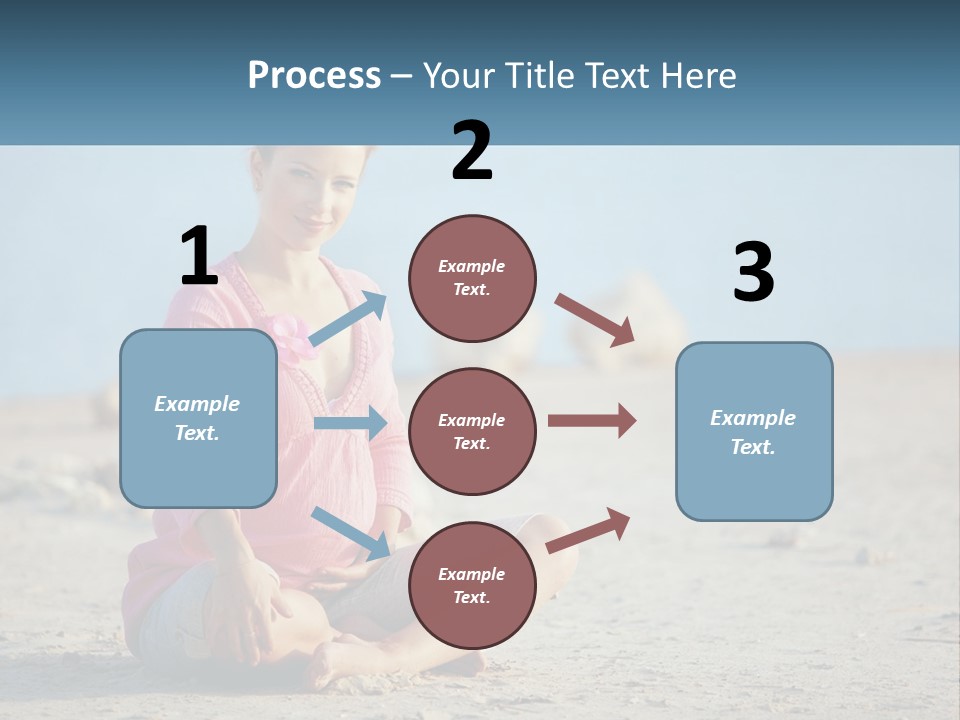 Process – Your Title Text Here

1

Example Text.

2

Example Text.

Example Text.

Example Text.

3

Example Text.